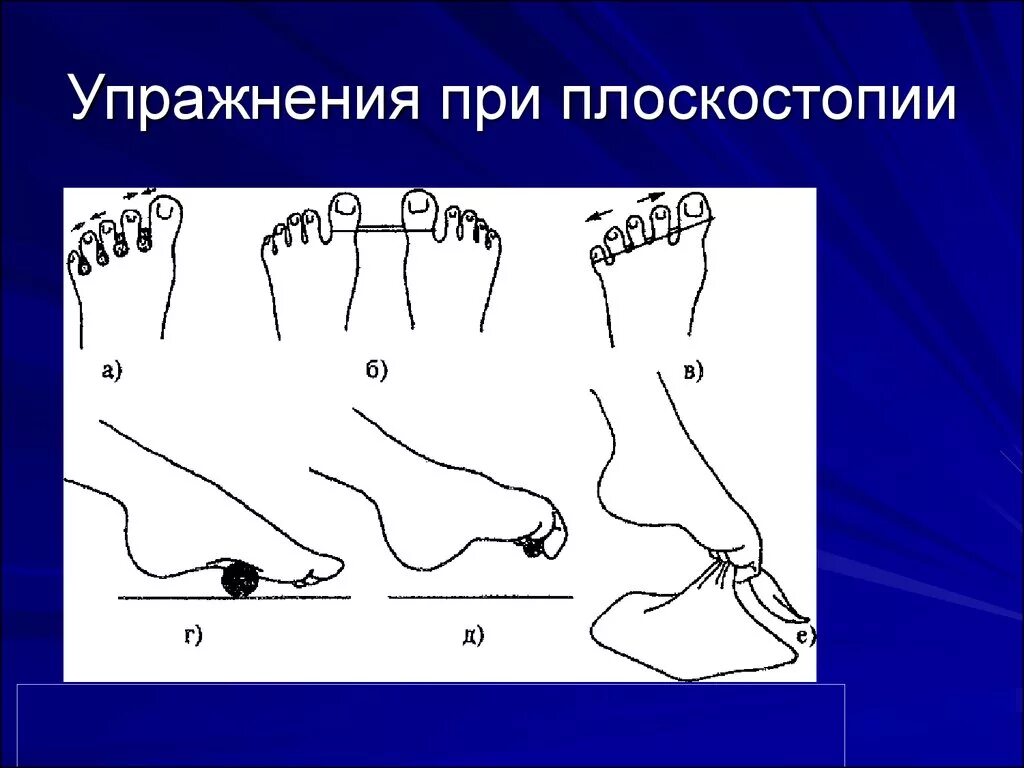 Упражнения при плоскостопии

а)

б)

в)

г)

д)

е)